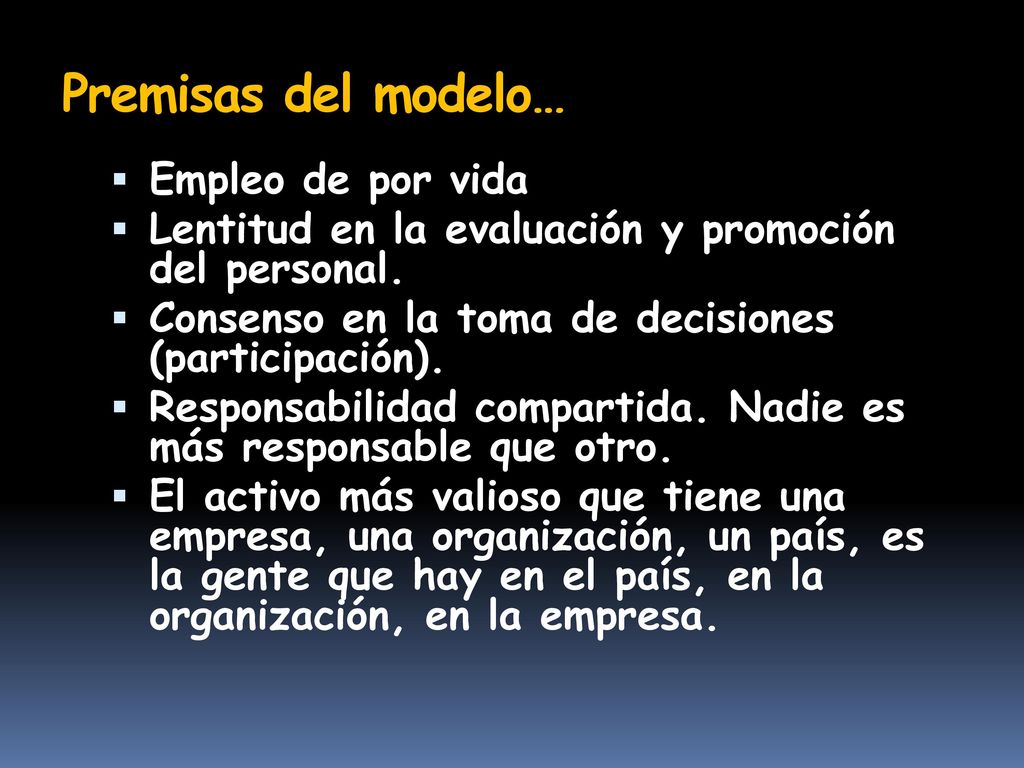 Premisas del modelo…

- Empleo de por vida
- Lentitud en la evaluación y promoción del personal.
- Consenso en la toma de decisiones (participación).
- Responsabilidad compartida. Nadie es más responsable que otro.
- El activo más valioso que tiene una empresa, una organización, un país, es la gente que hay en el país, en la organización, en la empresa.